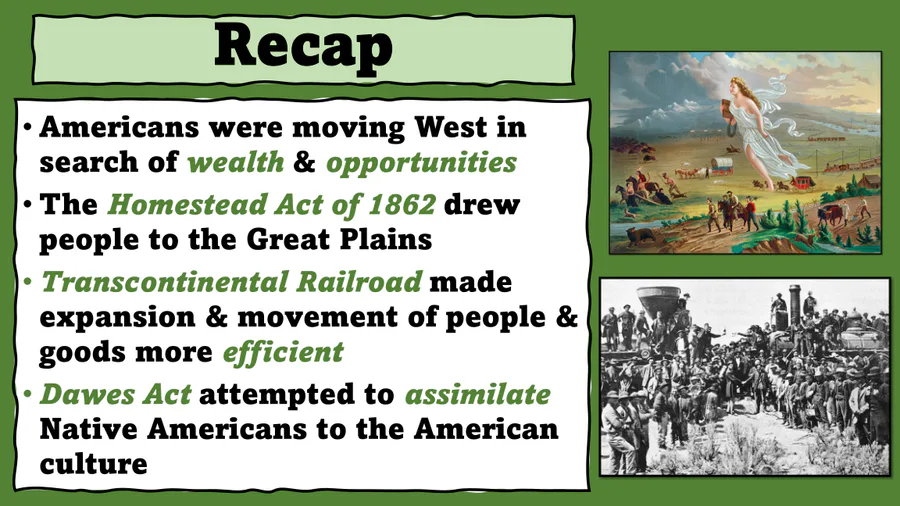 Recap

• Americans were moving West in search of wealth & opportunities

• The Homestead Act of 1862 drew people to the Great Plains

• Transcontinental Railroad made expansion & movement of people & goods more efficient

• Dawes Act attempted to assimilate Native Americans to the American culture